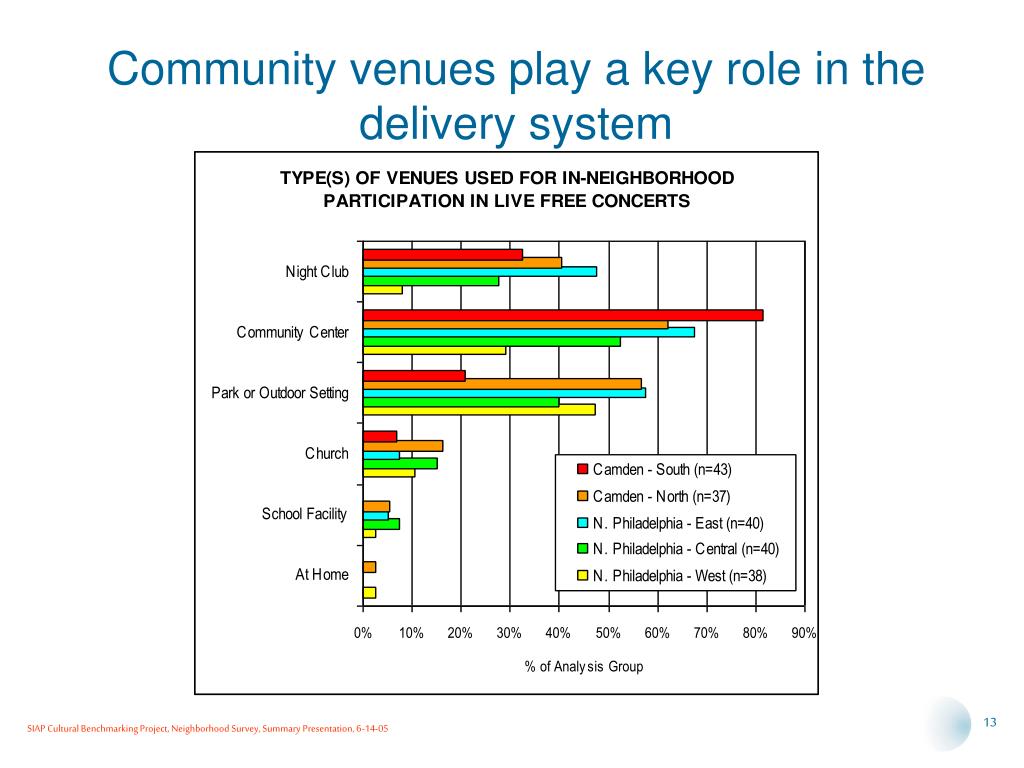 Community venues play a key role in the delivery system

TYPE(S) OF VENUES USED FOR IN-NEIGHBORHOOD PARTICIPATION IN LIVE FREE CONCERTS

Night Club
Community Center
Park or Outdoor Setting
Church
School Facility
At Home

Camden - South (n=43)
Camden - North (n=37)
N. Philadelphia - East (n=40)
N. Philadelphia - Central (n=40)
N. Philadelphia - West (n=38)

0% 10% 20% 30% 40% 50% 60% 70% 80% 90%

% of Analysis Group

SIAP Cultural Benchmarking Project, Neighborhood Survey, Summary Presentation, 6-14-05

13